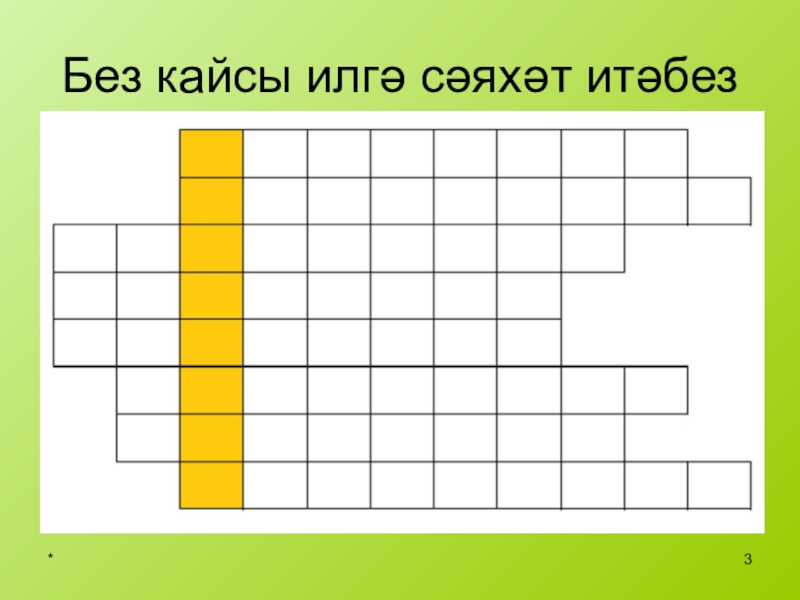 Без кайсы илгә сәяхәт итәбез

*

3